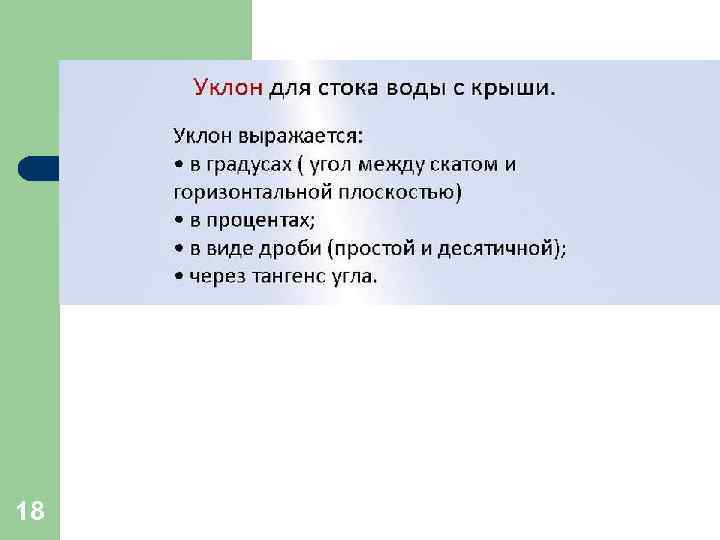 Уклон для стока воды с крыши.

Уклон выражается:
• в градусах ( угол между скатом и горизонтальной плоскостью)
• в процентах;
• в виде дроби (простой и десятичной);
• через тангенс угла.

18